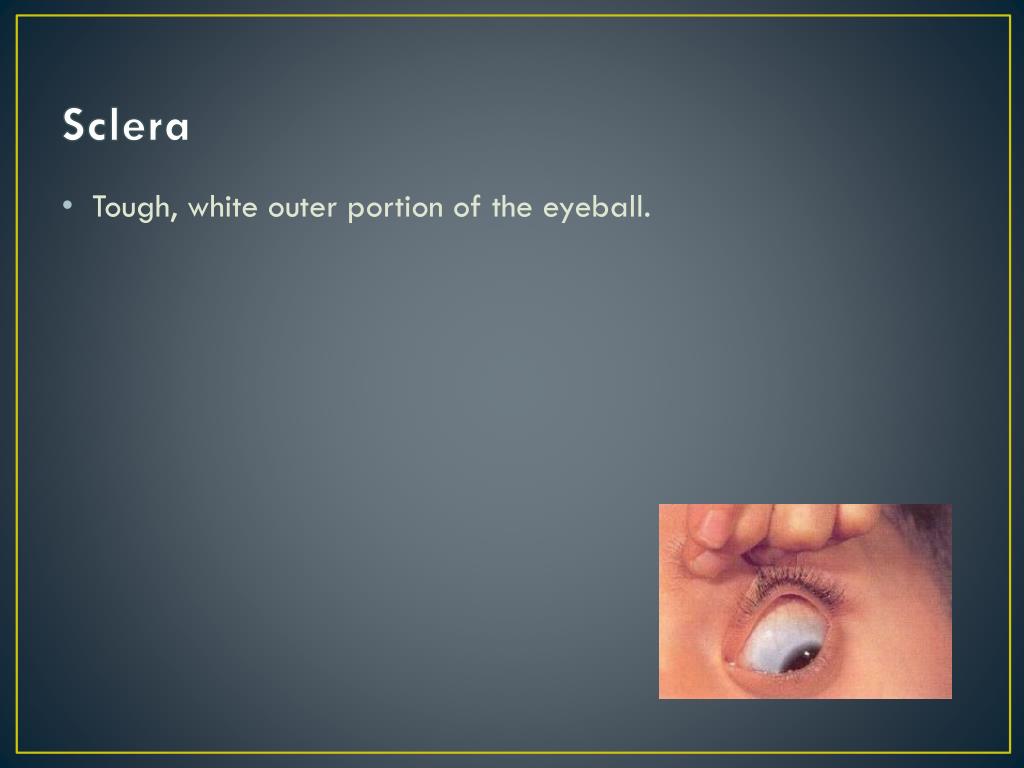 Sclera

• Tough, white outer portion of the eyeball.